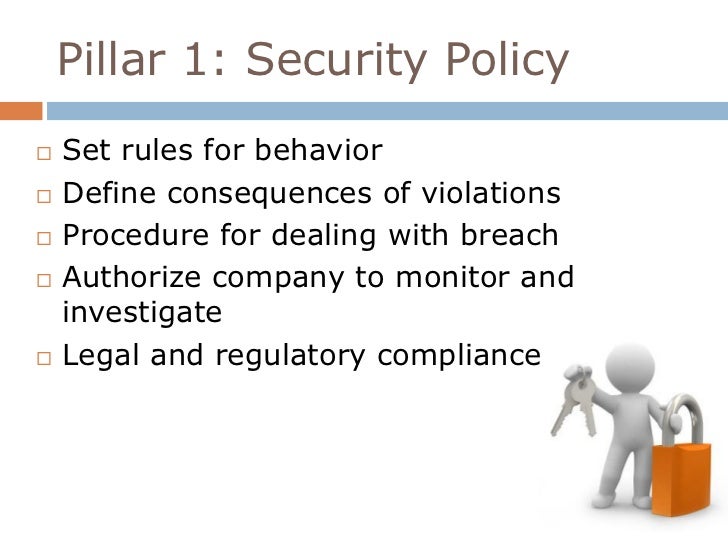 Pillar 1: Security Policy

□ Set rules for behavior
□ Define consequences of violations
□ Procedure for dealing with breach
□ Authorize company to monitor and investigate
□ Legal and regulatory compliance